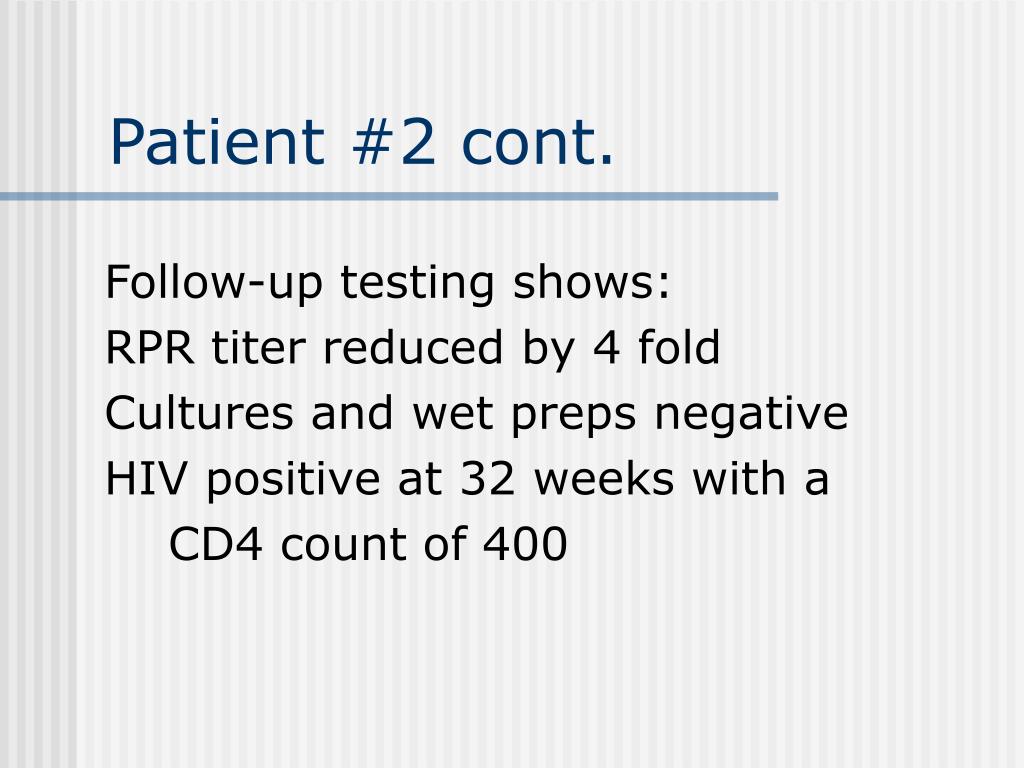 Patient #2 cont.

Follow-up testing shows:
RPR titer reduced by 4 fold
Cultures and wet preps negative
HIV positive at 32 weeks with a CD4 count of 400